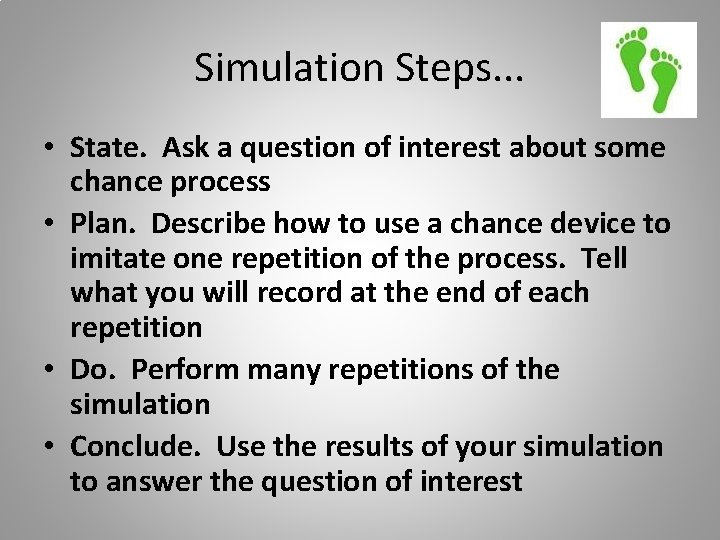 Simulation Steps…

• State. Ask a question of interest about some chance process

• Plan. Describe how to use a chance device to imitate one repetition of the process. Tell what you will record at the end of each repetition

• Do. Perform many repetitions of the simulation

• Conclude. Use the results of your simulation to answer the question of interest